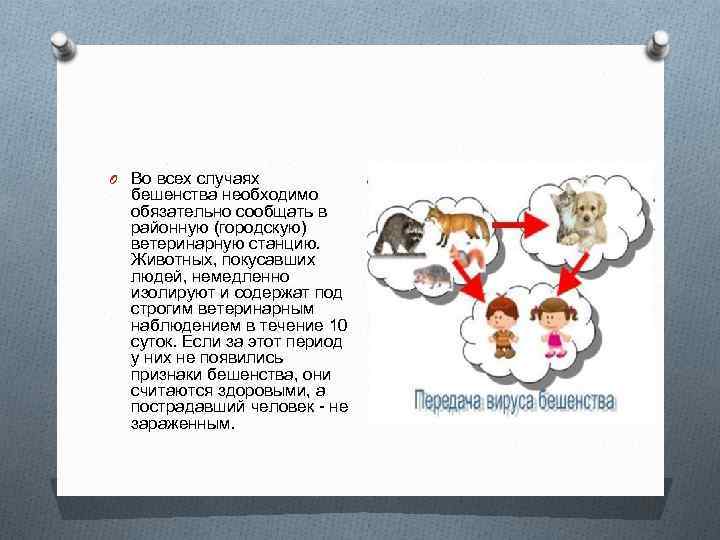 Во всех случаях бешенства необходимо обязательно сообщать в районную (городскую) ветеринарную станцию. Животных, покусавших людей, немедленно изолируют и содержат под строгим ветеринарным наблюдением в течение 10 суток. Если за этот период у них не появились признаки бешенства, они считаются здоровыми, а пострадавший человек - не зараженным.

Передача вируса бешенства